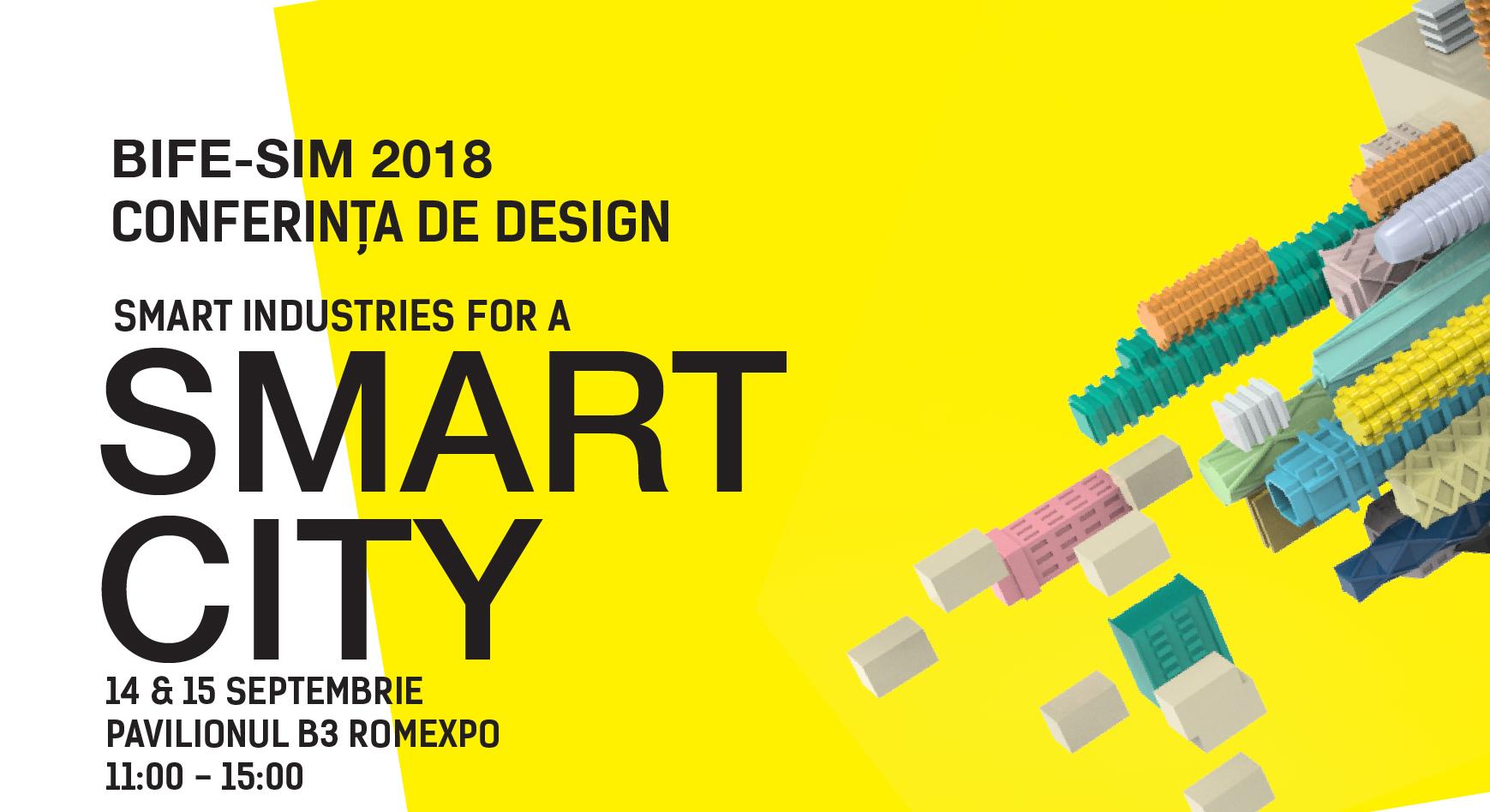 BIFE-SIM 2018
CONFERINȚA DE DESIGN

SMART INDUSTRIES FOR A
SMART
CITY

14 & 15 SEPTEMBRIE
PAVILIONUL B3 ROMEXPO
11:00 – 15:00